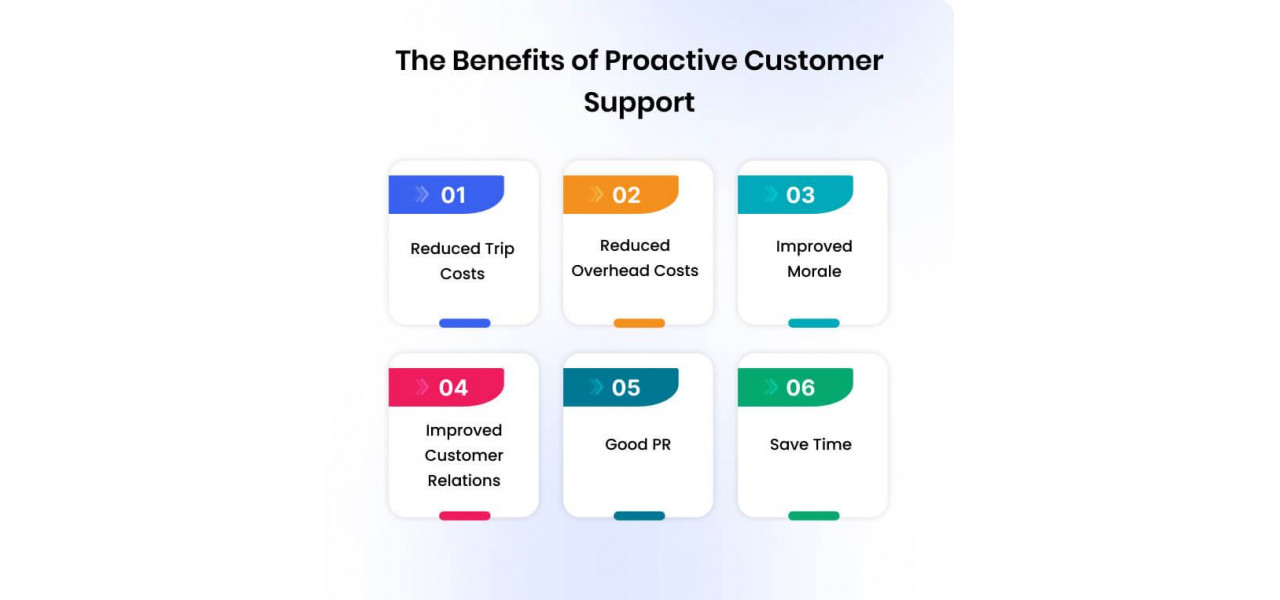 The Benefits of Proactive Customer Support

01
Reduced Trip Costs

02
Reduced Overhead Costs

03
Improved Morale

04
Improved Customer Relations

05
Good PR

06
Save Time